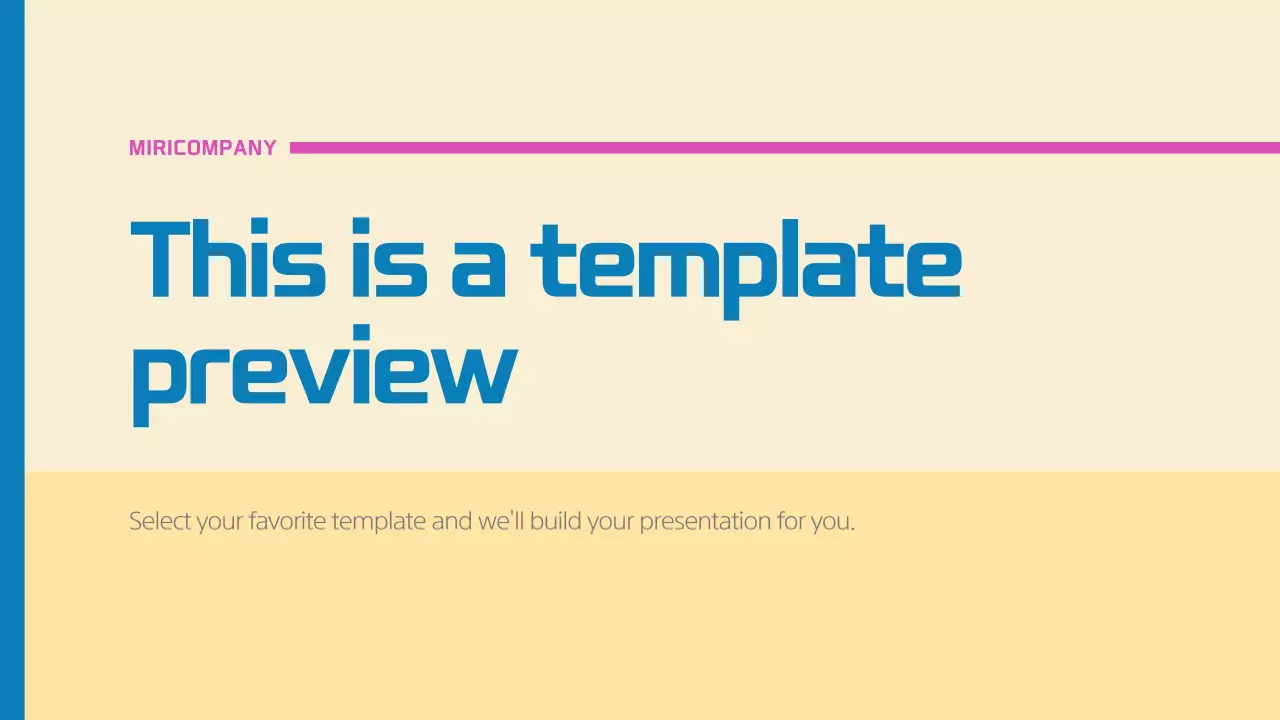 MIRICOMPANY

This is a template preview

Select your favorite template and we'll build your presentation for you.